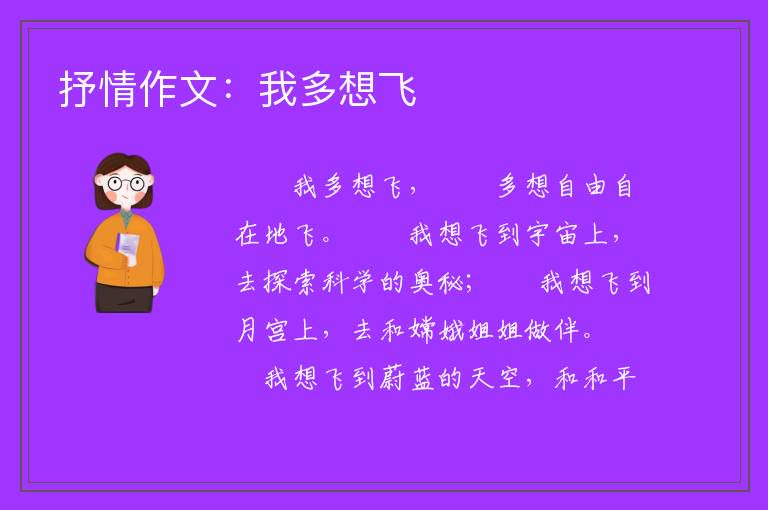 抒情作文：我多想飞

我多想飞，　　多想自由自在地飞。　　我想飞到宇宙上，去探索科学的奥秘；　　我想飞到月宫上，去和嫦娥姐姐做伴。　我想飞到蔚蓝的天空，和和平